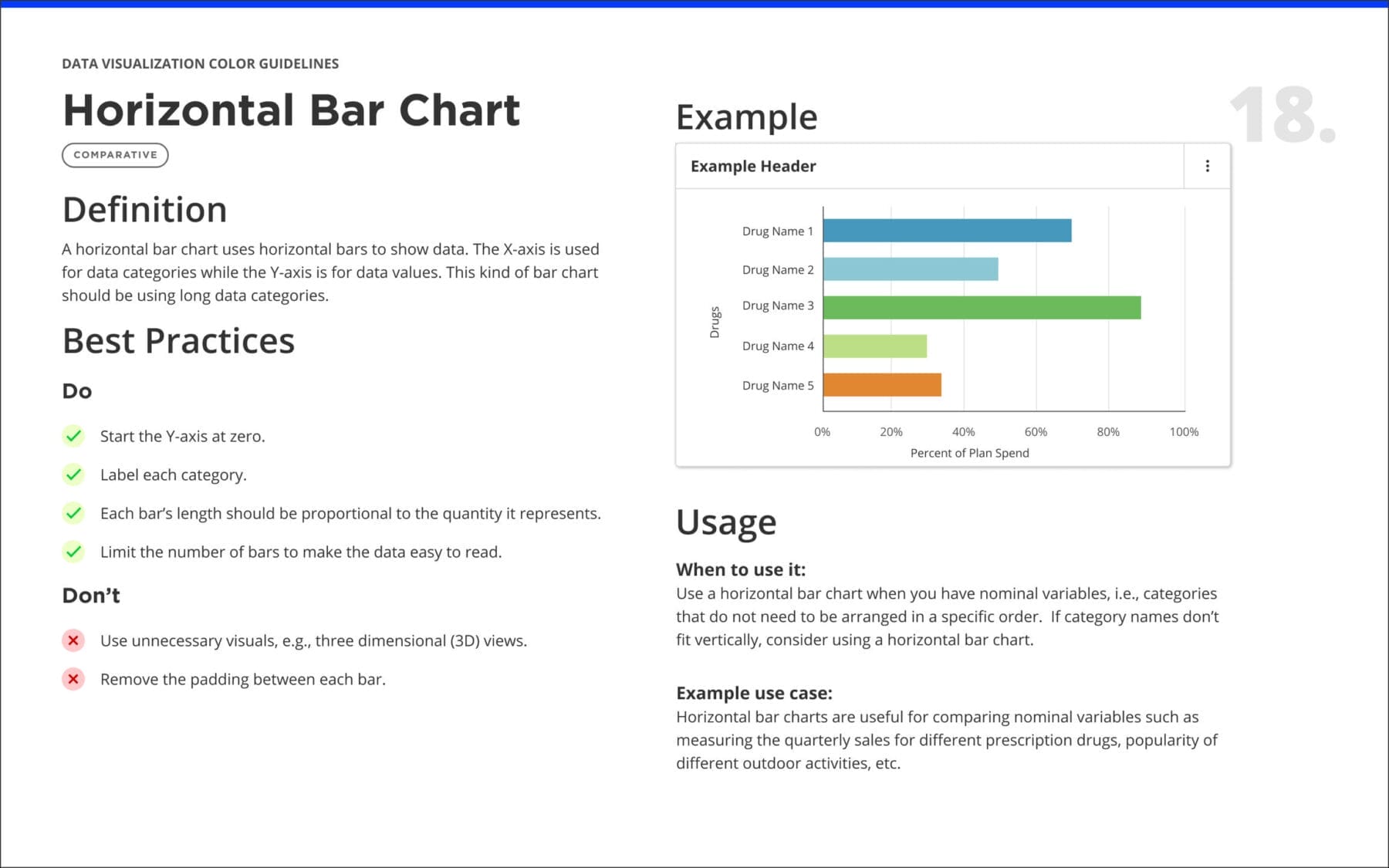 DATA VISUALIZATION COLOR GUIDELINES

Horizontal Bar Chart

COMPARATIVE

Definition

A horizontal bar chart uses horizontal bars to show data. The X-axis is used for data categories while the Y-axis is for data values. This kind of bar chart should be using long data categories.

Best Practices

Do

Start the Y-axis at zero.

Label each category.

Each bar's length should be proportional to the quantity it represents.

Limit the number of bars to make the data easy to read.

Don't

Use unnecessary visuals, e.g., three dimensional (3D) views.

Remove the padding between each bar.

18.

Example

Example Header

Drugs

Drug Name 1

Drug Name 2

Drug Name 3

Drug Name 4

Drug Name 5

0% 20% 40% 60% 80% 100%

Percent of Plan Spend

Usage

When to use it:
Use a horizontal bar chart when you have nominal variables, i.e., categories that do not need to be arranged in a specific order. If category names don't fit vertically, consider using a horizontal bar chart.

Example use case:
Horizontal bar charts are useful for comparing nominal variables such as measuring the quarterly sales for different prescription drugs, popularity of different outdoor activities, etc.